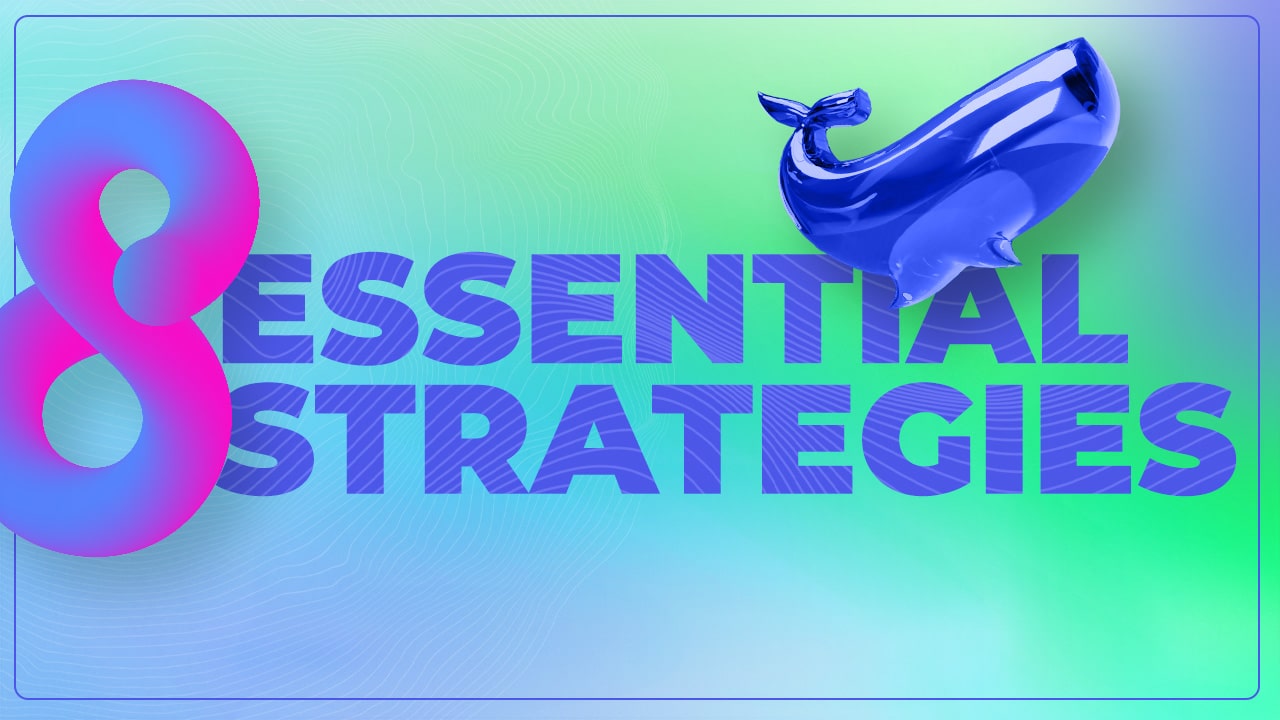 8 ESSENTIAL STRATEGIES